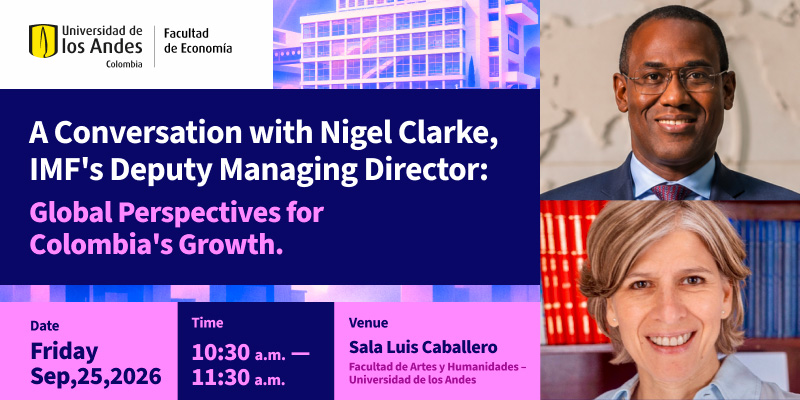 Universidad de los Andes
Colombia

Facultad de Economía

A Conversation with Nigel Clarke, IMF's Deputy Managing Director:

Global Perspectives for Colombia's Growth.

Date
Friday
Sep,25,2026

Time
10:30 a.m. —
11:30 a.m.

Venue
Sala Luis Caballero
Facultad de Artes y Humanidades – Universidad de los Andes